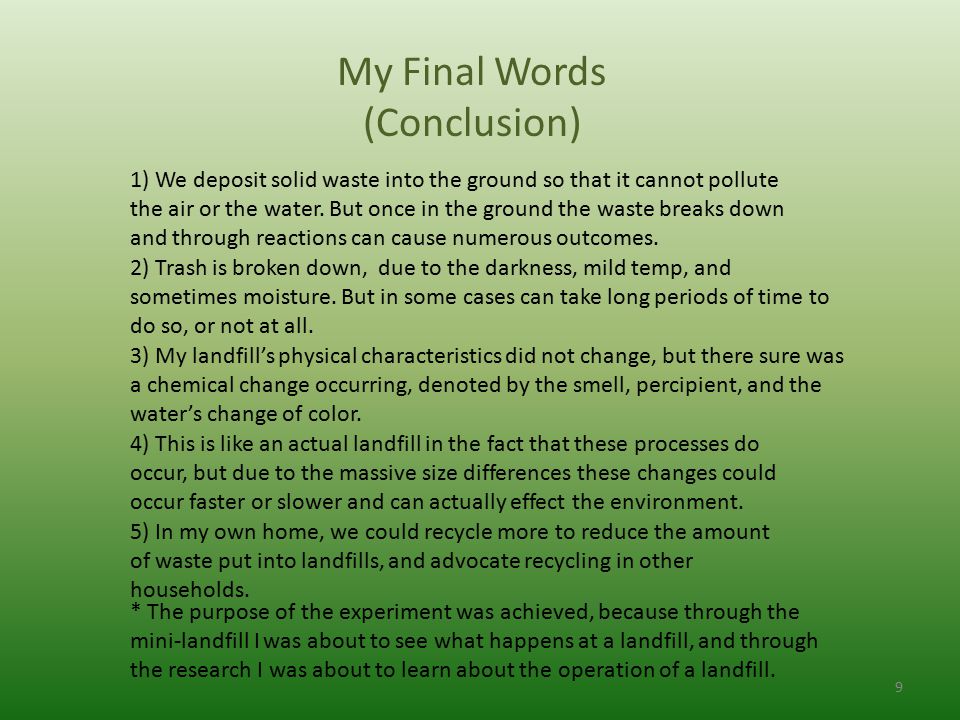 My Final Words
(Conclusion)

1) We deposit solid waste into the ground so that it cannot pollute the air or the water. But once in the ground the waste breaks down and through reactions can cause numerous outcomes.
2) Trash is broken down,  due to the darkness, mild temp, and sometimes moisture. But in some cases can take long periods of time to do so, or not at all.
3) My landfill's physical characteristics did not change, but there sure was a chemical change occurring, denoted by the smell, percipient, and the water's change of color.
4) This is like an actual landfill in the fact that these processes do occur, but due to the massive size differences these changes could occur faster or slower and can actually effect the environment.
5) In my own home, we could recycle more to reduce the amount of waste put into landfills, and advocate recycling in other households.
* The purpose of the experiment was achieved, because through the mini-landfill I was about to see what happens at a landfill, and through the research I was about to learn about the operation of a landfill.

9